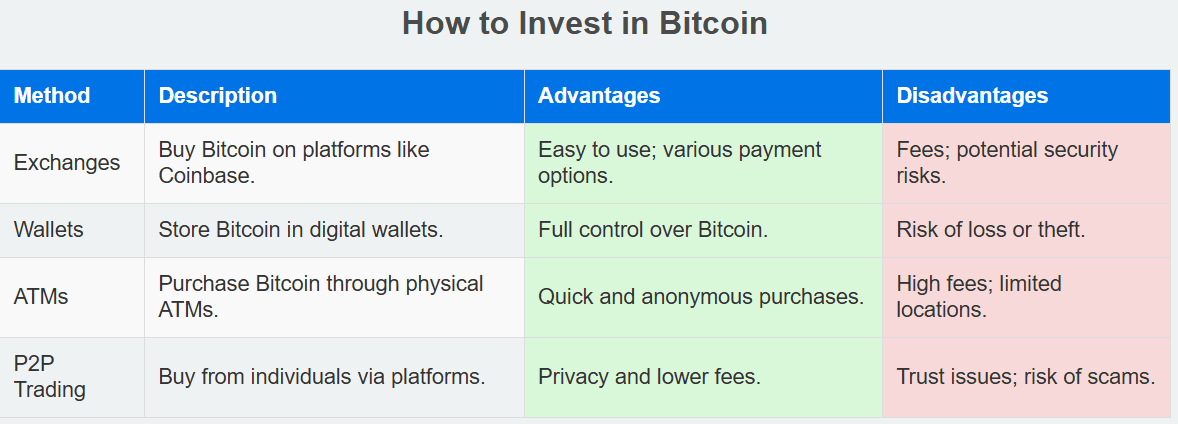 How to Invest in Bitcoin

| Method | Description | Advantages | Disadvantages |
|---|---|---|---|
| Exchanges | Buy Bitcoin on platforms like Coinbase. | Easy to use; various payment options. | Fees; potential security risks. |
| Wallets | Store Bitcoin in digital wallets. | Full control over Bitcoin. | Risk of loss or theft. |
| ATMs | Purchase Bitcoin through physical ATMs. | Quick and anonymous purchases. | High fees; limited locations. |
| P2P Trading | Buy from individuals via platforms. | Privacy and lower fees. | Trust issues; risk of scams. |